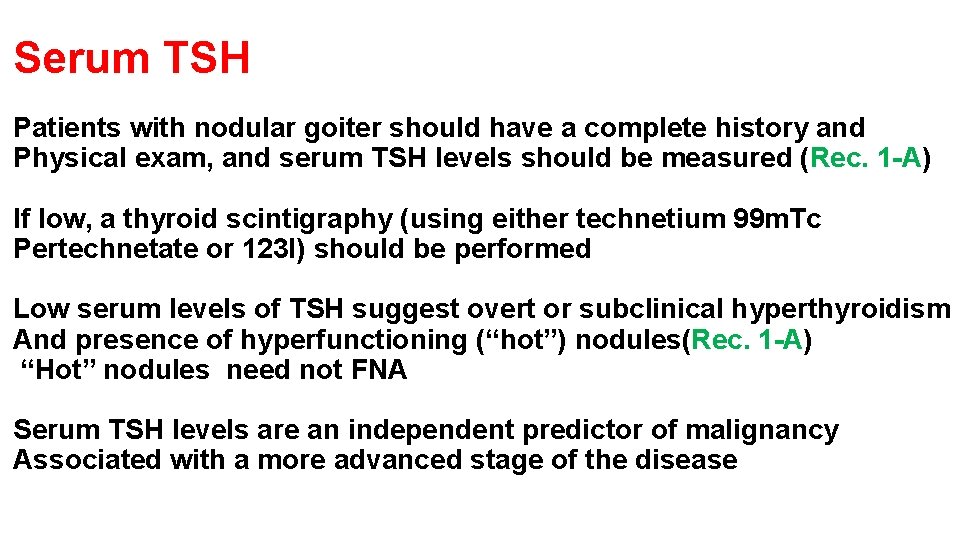 Serum TSH

Patients with nodular goiter should have a complete history and Physical exam, and serum TSH levels should be measured (Rec. 1-A)

If low, a thyroid scintigraphy (using either technetium 99mTc Pertechnetate or 123I) should be performed

Low serum levels of TSH suggest overt or subclinical hyperthyroidism And presence of hyperfunctioning (“hot”) nodules(Rec. 1-A)
“Hot” nodules need not FNA

Serum TSH levels are an independent predictor of malignancy Associated with a more advanced stage of the disease